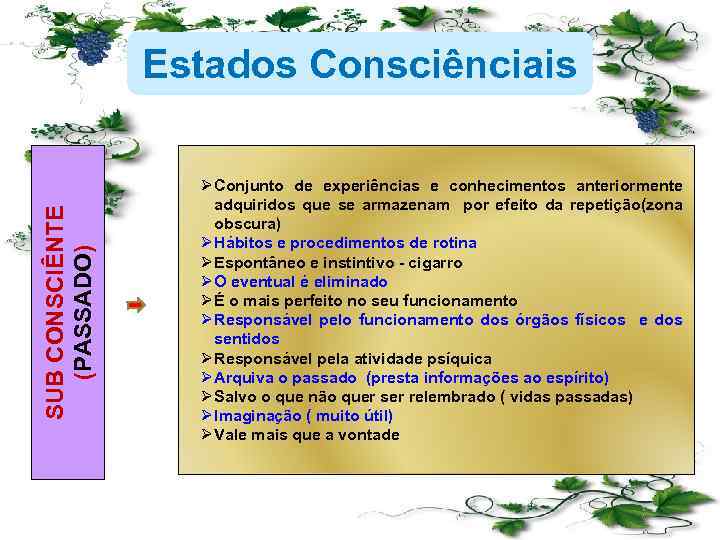 Estados Consciênciais

SUB CONSCIÊNTE
(PASSADO)

➢Conjunto de experiências e conhecimentos anteriormente adquiridos que se armazenam por efeito da repetição(zona obscura)
➢Hábitos e procedimentos de rotina
➢Espontâneo e instintivo - cigarro
➢O eventual é eliminado
➢É o mais perfeito no seu funcionamento
➢Responsável pelo funcionamento dos órgãos físicos e dos sentidos
➢Responsável pela atividade psíquica
➢Arquiva o passado (presta informações ao espírito)
➢Salvo o que não quer ser relembrado ( vidas passadas)
➢Imaginação ( muito útil)
➢Vale mais que a vontade